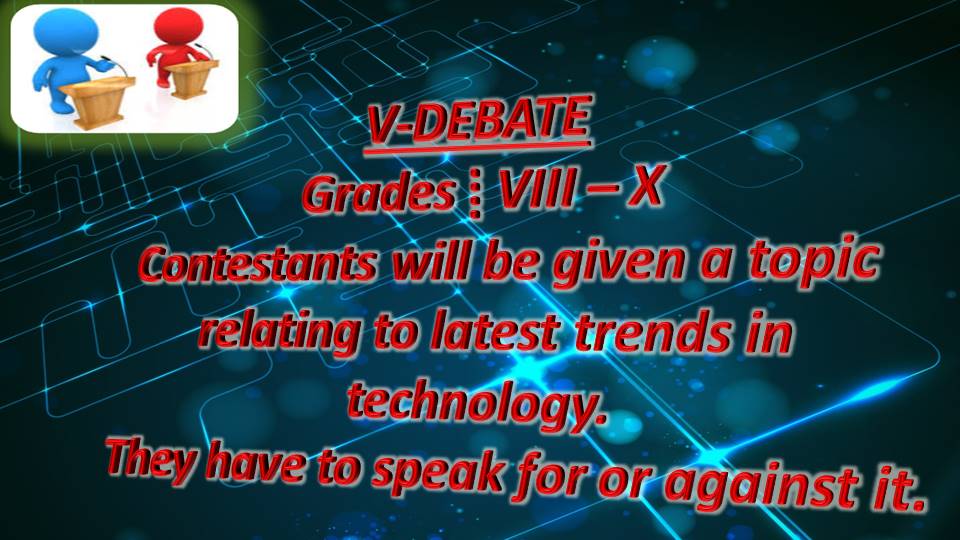 V-DEBATE

Grades ⁞ VIII – X

Contestants will be given a topic relating to latest trends in technology.

They have to speak for or against it.